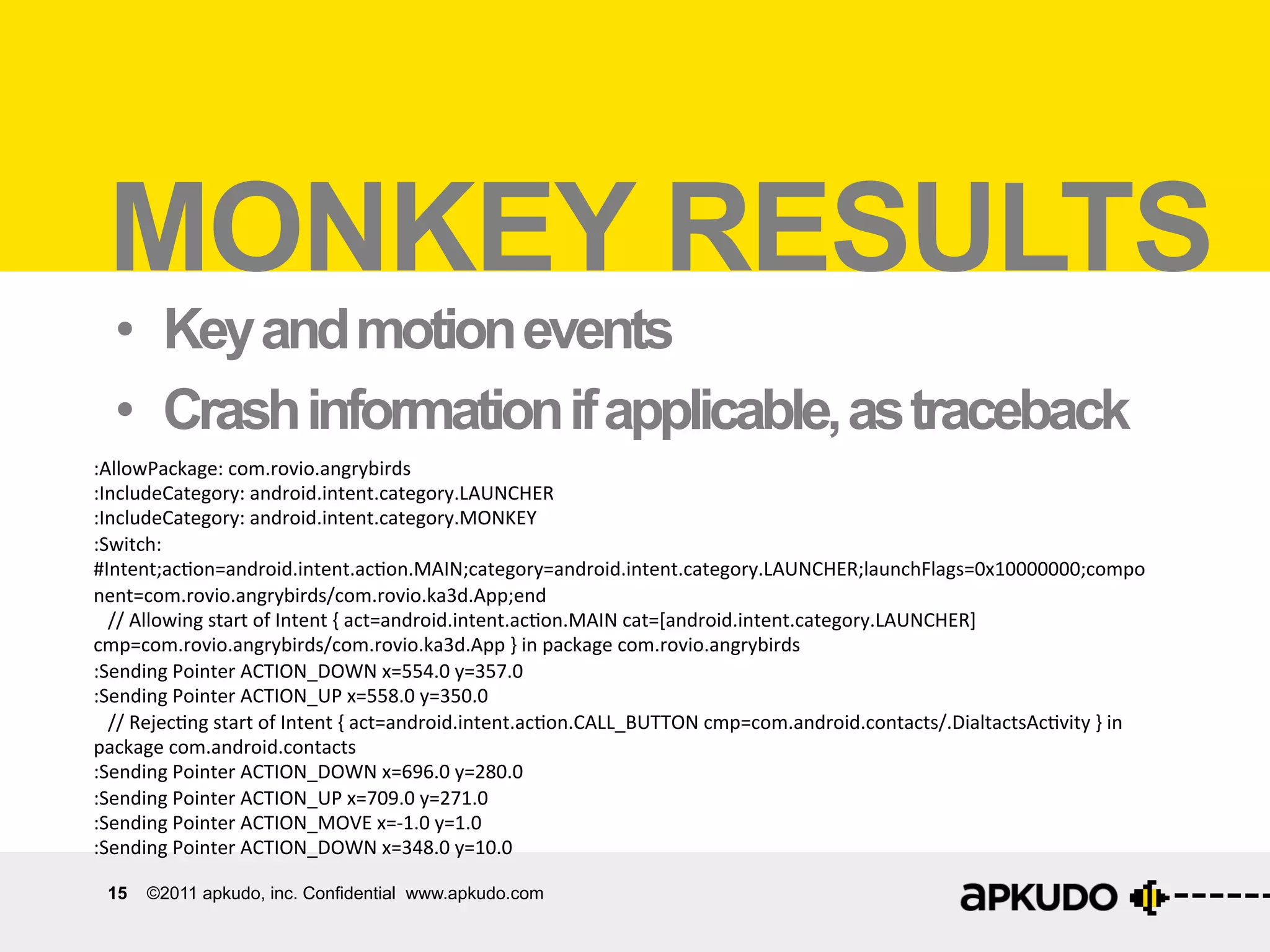 MONKEY RESULTS

• Key and motion events
• Crash information if applicable, as traceback

:AllowPackage: com.rovio.angrybirds
:IncludeCategory: android.intent.category.LAUNCHER
:IncludeCategory: android.intent.category.MONKEY
:Switch:
#Intent;action=android.intent.action.MAIN;category=android.intent.category.LAUNCHER;launchFlags=0x10000000;component=com.rovio.angrybirds/com.rovio.ka3d.App;end
// Allowing start of Intent { act=android.intent.action.MAIN cat=[android.intent.category.LAUNCHER] cmp=com.rovio.angrybirds/com.rovio.ka3d.App } in package com.rovio.angrybirds
:Sending Pointer ACTION_DOWN x=554.0 y=357.0
:Sending Pointer ACTION_UP x=558.0 y=350.0
// Rejecting start of Intent { act=android.intent.action.CALL_BUTTON cmp=com.android.contacts/.DialtactsActivity } in package com.android.contacts
:Sending Pointer ACTION_DOWN x=696.0 y=280.0
:Sending Pointer ACTION_UP x=709.0 y=271.0
:Sending Pointer ACTION_MOVE x=-1.0 y=1.0
:Sending Pointer ACTION_DOWN x=348.0 y=10.0

15 ©2011 apkudo, inc. Confidential www.apkudo.com

aPKUDO